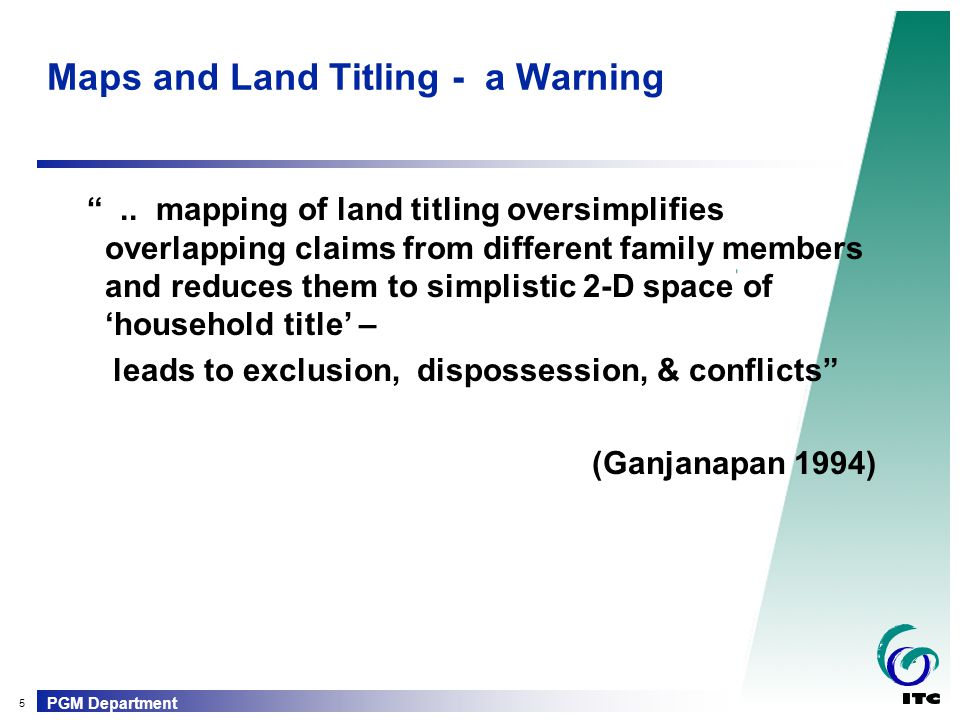 Maps and Land Titling - a Warning

“ .. mapping of land titling oversimplifies overlapping claims from different family members and reduces them to simplistic 2-D space of ‘household title’ –

leads to exclusion, dispossession, & conflicts”

(Ganjanapan 1994)

5 PGM Department

ITC